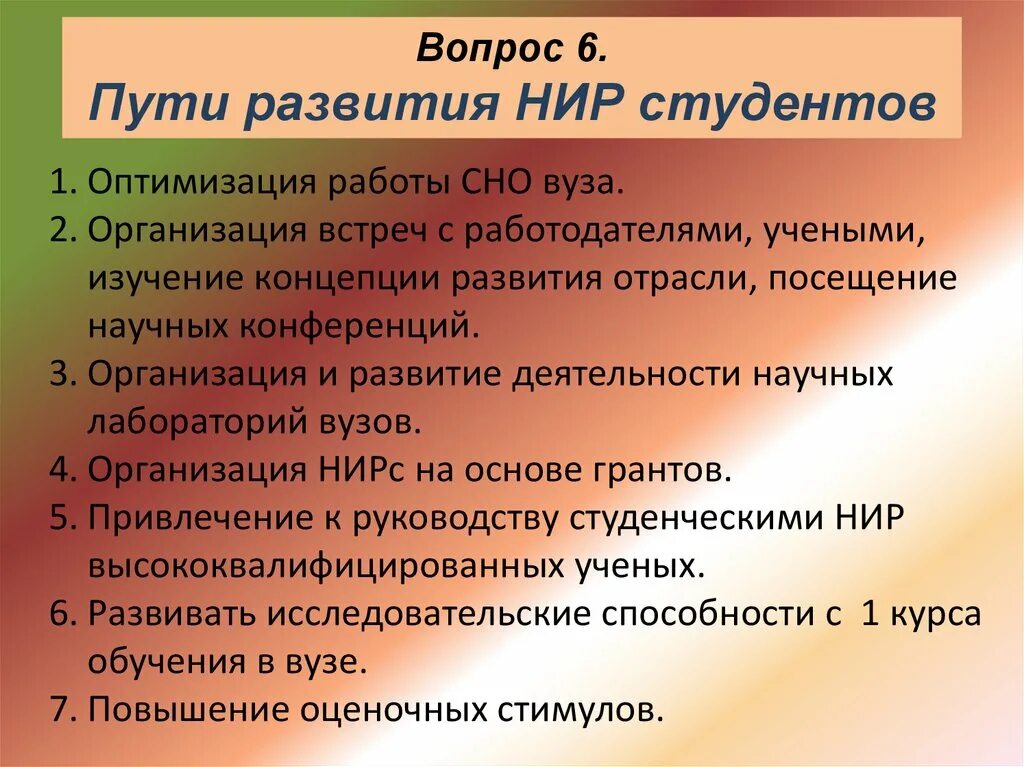 Вопрос 6.
Пути развития НИР студентов

1. Оптимизация работы СНО вуза.
2. Организация встреч с работодателями, учеными, изучение концепции развития отрасли, посещение научных конференций.
3. Организация и развитие деятельности научных лабораторий вузов.
4. Организация НИРс на основе грантов.
5. Привлечение к руководству студенческими НИР высококвалифицированных ученых.
6. Развивать исследовательские способности с 1 курса обучения в вузе.
7. Повышение оценочных стимулов.